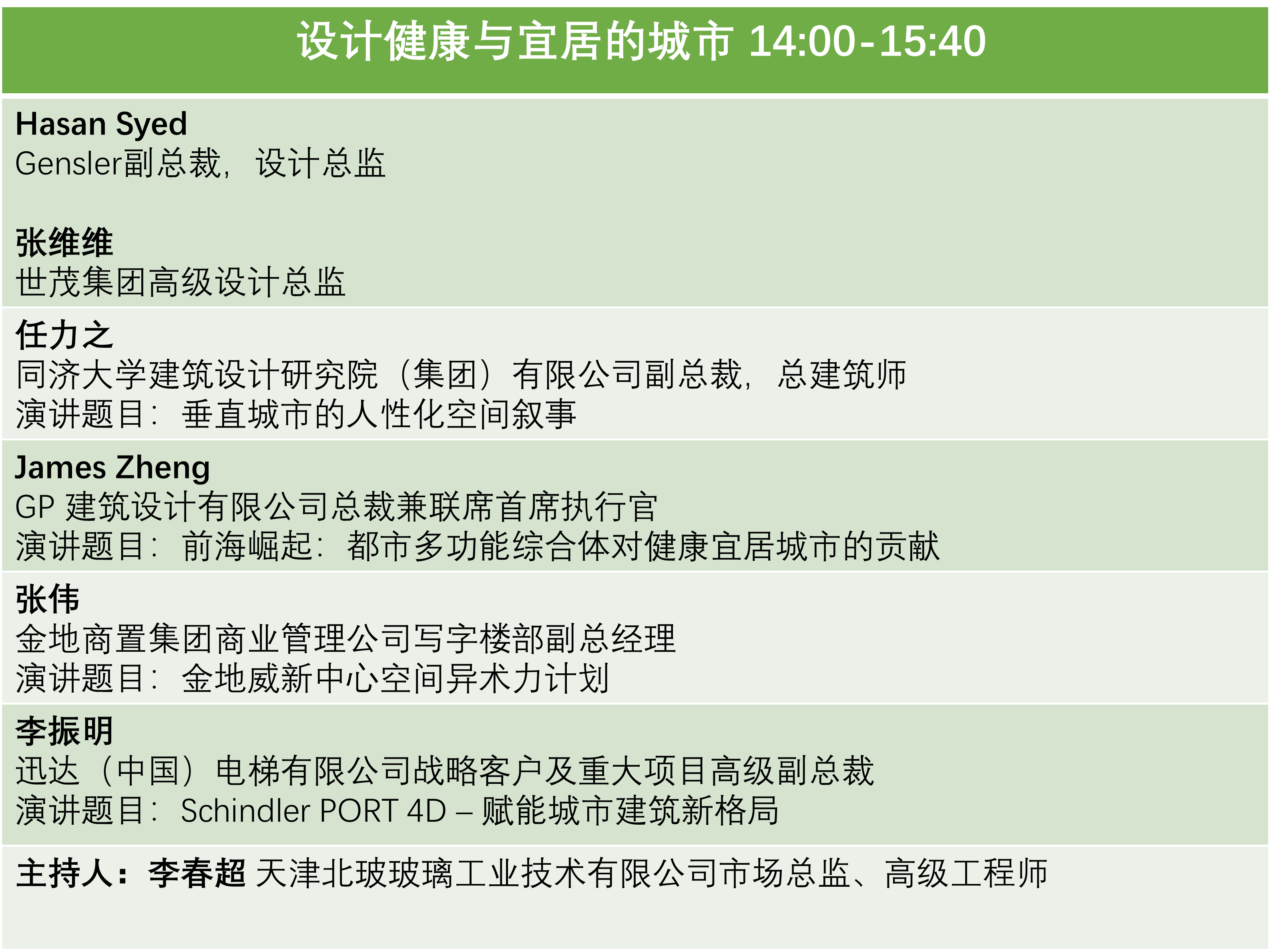 设计健康与宜居的城市 14:00-15:40

Hasan Syed
Gensler副总裁，设计总监

张维维
世茂集团高级设计总监

任力之
同济大学建筑设计研究院（集团）有限公司副总裁，总建筑师
演讲题目：垂直城市的人性化空间叙事

James Zheng
GP 建筑设计有限公司总裁兼联席首席执行官
演讲题目：前海崛起：都市多功能综合体对健康宜居城市的贡献

张伟
金地商置集团商业管理公司写字楼部副总经理
演讲题目：金地威新中心空间异术力计划

李振明
迅达（中国）电梯有限公司战略客户及重大项目高级副总裁
演讲题目：Schindler PORT 4D – 赋能城市建筑新格局

主持人：李春超 天津北玻玻璃工业技术有限公司市场总监、高级工程师